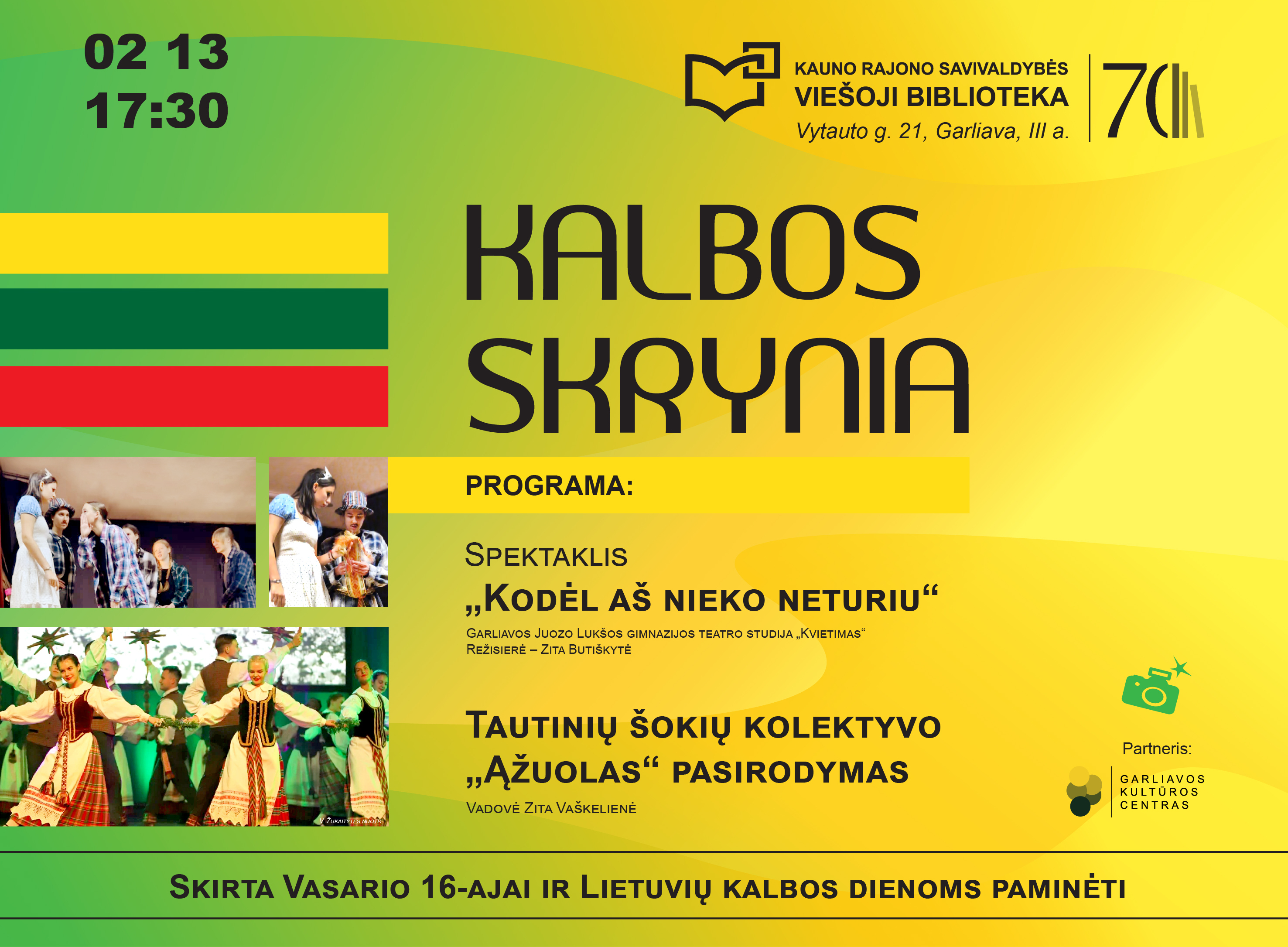 02 13
17:30

KAUNO RAJONO SAVIVALDYBĖS
VIEŠOJI BIBLIOTEKA
Vytauto g. 21, Garliava, III a.

70

KALBOS
SKRYNIA

PROGRAMA:

SPEKTAKLIS
„KODĖL AŠ NIEKO NETURIU“
GARLIAVOS JUOZO LUKŠOS GIMNAZIJOS TEATRO STUDIJA „KVIETIMAS“
REŽISIERĖ – ZITA BUTIŠKYTĖ

TAUTINIŲ ŠOKIŲ KOLEKTYVO
„ĄŽUOLAS“ PASIRODYMAS
VADOVĖ ZITA VAŠKELIENĖ

V. ŽUKAITYTĖS NUOTR.

Partneris:
GARLIAVOS
KULTŪROS
CENTRAS

SKIRTA VASARIO 16-AJAI IR LIETUVIŲ KALBOS DIENOMS PAMINĖTI